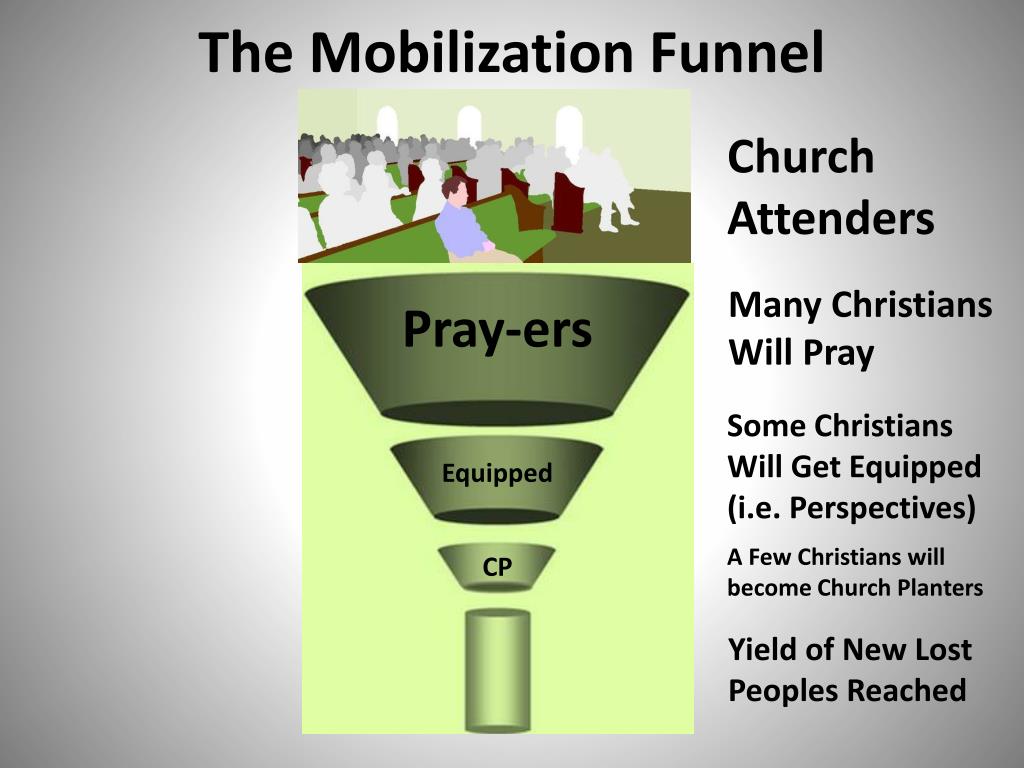 The Mobilization Funnel

Pray-ers

Equipped

CP

Church Attenders

Many Christians Will Pray

Some Christians Will Get Equipped (i.e. Perspectives)

A Few Christians will become Church Planters

Yield of New Lost Peoples Reached